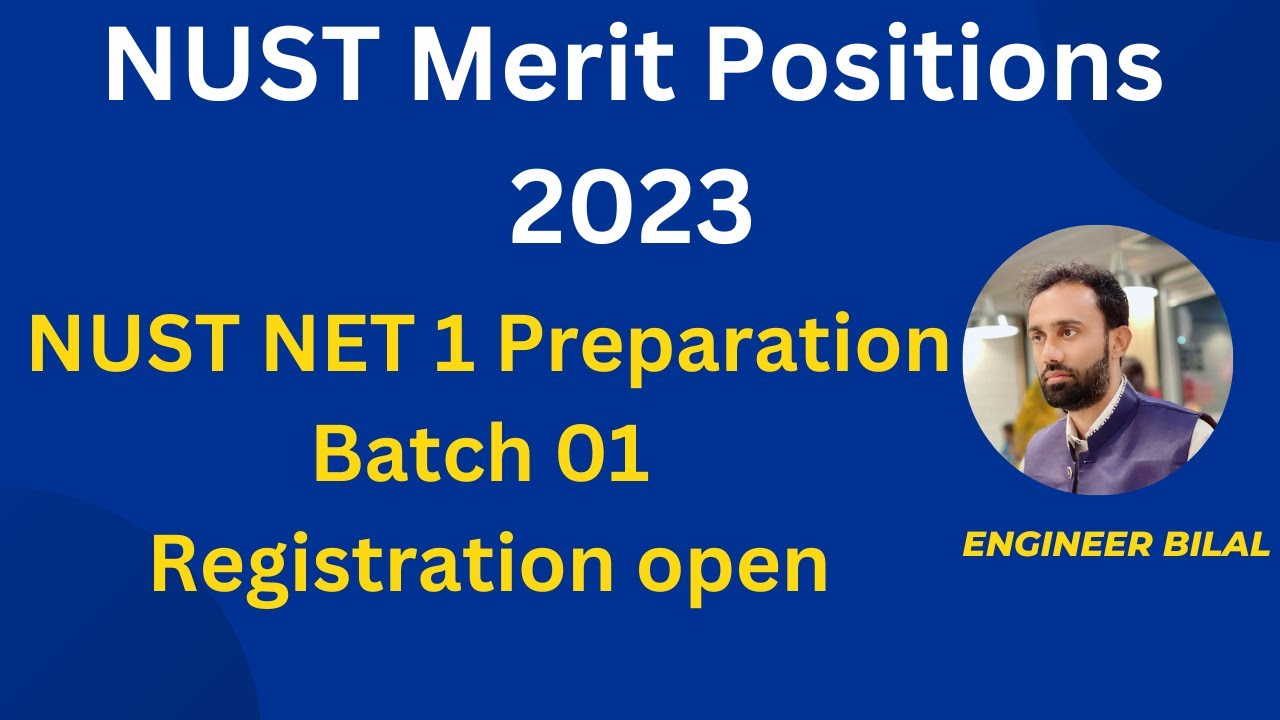 NUST Merit Positions 2023

NUST NET 1 Preparation Batch 01 Registration open

ENGINEER BILAL